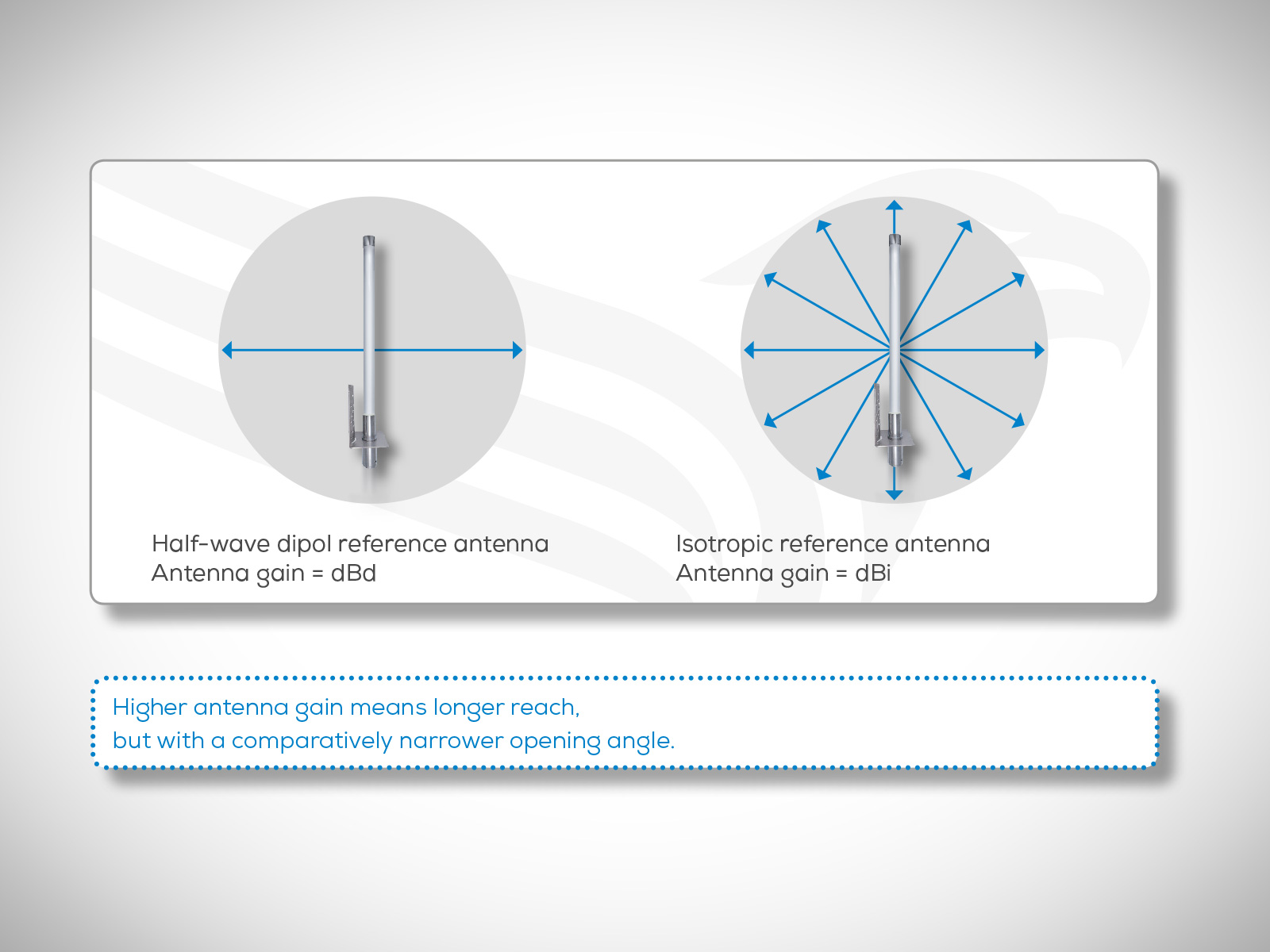 Half-wave dipol reference antenna
Antenna gain = dBd

Isotropic reference antenna
Antenna gain = dBi

Higher antenna gain means longer reach,
but with a comparatively narrower opening angle.